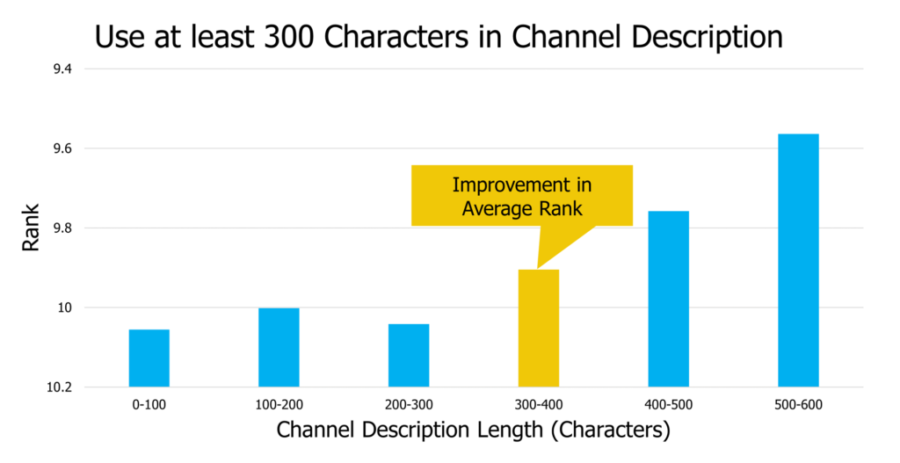 Use at least 300 Characters in Channel Description

Rank

9.4
9.6
9.8
10
10.2

Improvement in Average Rank

0-100
100-200
200-300
300-400
400-500
500-600

Channel Description Length (Characters)